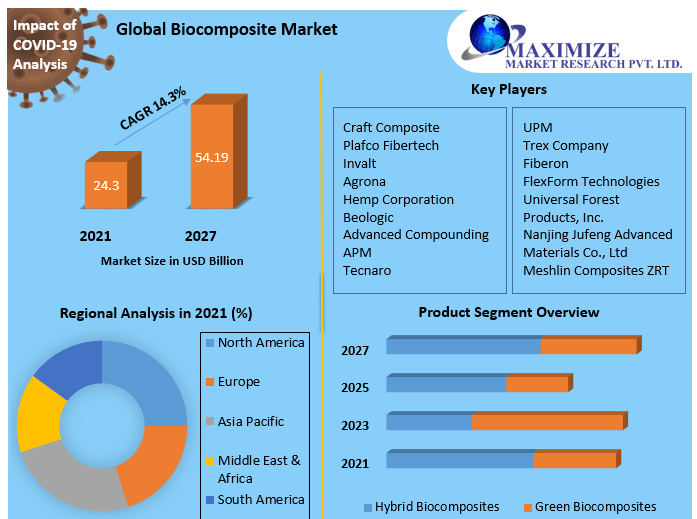 Impact of COVID-19 Analysis

Global Biocomposite Market

MAXIMIZE
MARKET RESEARCH PVT. LTD.

CAGR 14.3%

24.3

54.19

2021

2027

Market Size in USD Billion

Key Players

Craft Composite
Plafco Fibertech
Invalt
Agrona
Hemp Corporation
Beologic
Advanced Compounding
APM
Tecnaro

UPM
Trex Company
Fiberon
FlexForm Technologies
Universal Forest Products, Inc.
Nanjing Jufeng Advanced Materials Co., Ltd
Meshlin Composites ZRT

Regional Analysis in 2021 (%)

North America
Europe
Asia Pacific
Middle East & Africa
South America

Product Segment Overview

2027
2025
2023
2021

Hybrid Biocomposites
Green Biocomposites